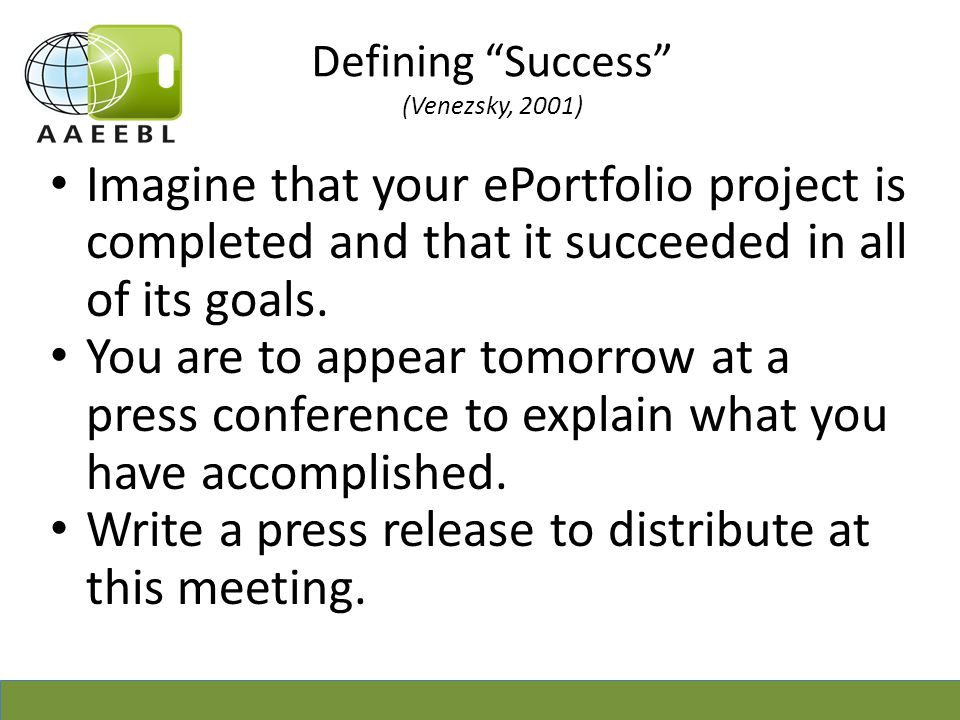 AAEEBL

Defining “Success”
(Venezsky, 2001)

• Imagine that your ePortfolio project is completed and that it succeeded in all of its goals.
• You are to appear tomorrow at a press conference to explain what you have accomplished.
• Write a press release to distribute at this meeting.